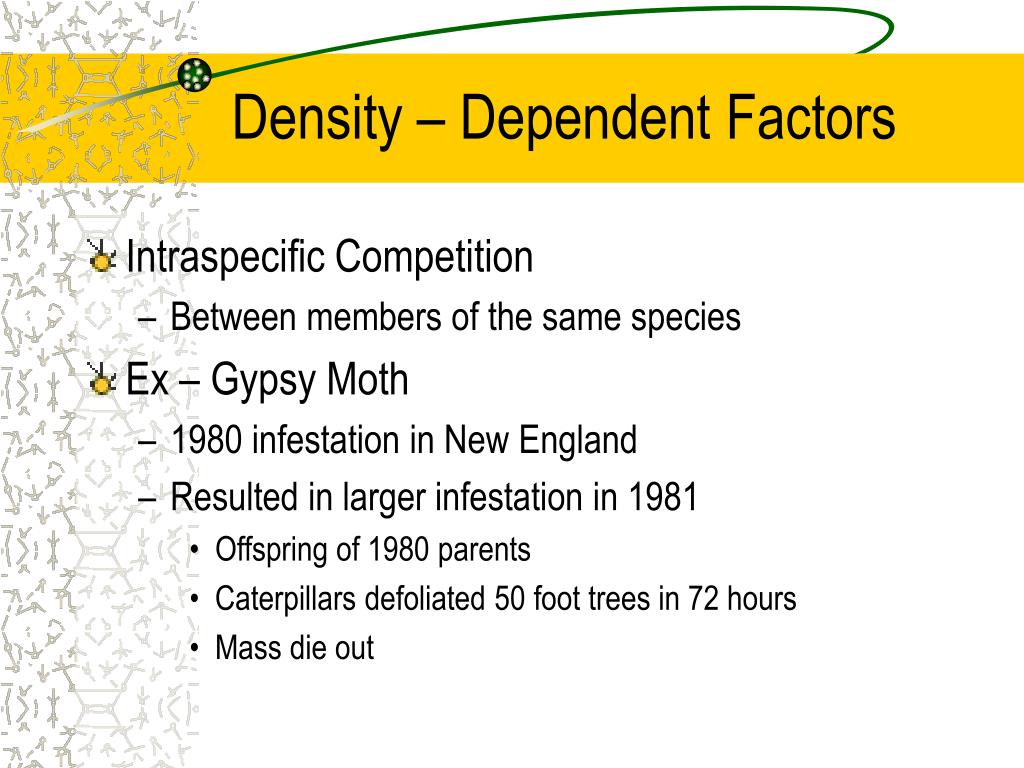 Density – Dependent Factors

Intraspecific Competition
– Between members of the same species

Ex – Gypsy Moth
– 1980 infestation in New England
– Resulted in larger infestation in 1981
• Offspring of 1980 parents
• Caterpillars defoliated 50 foot trees in 72 hours
• Mass die out